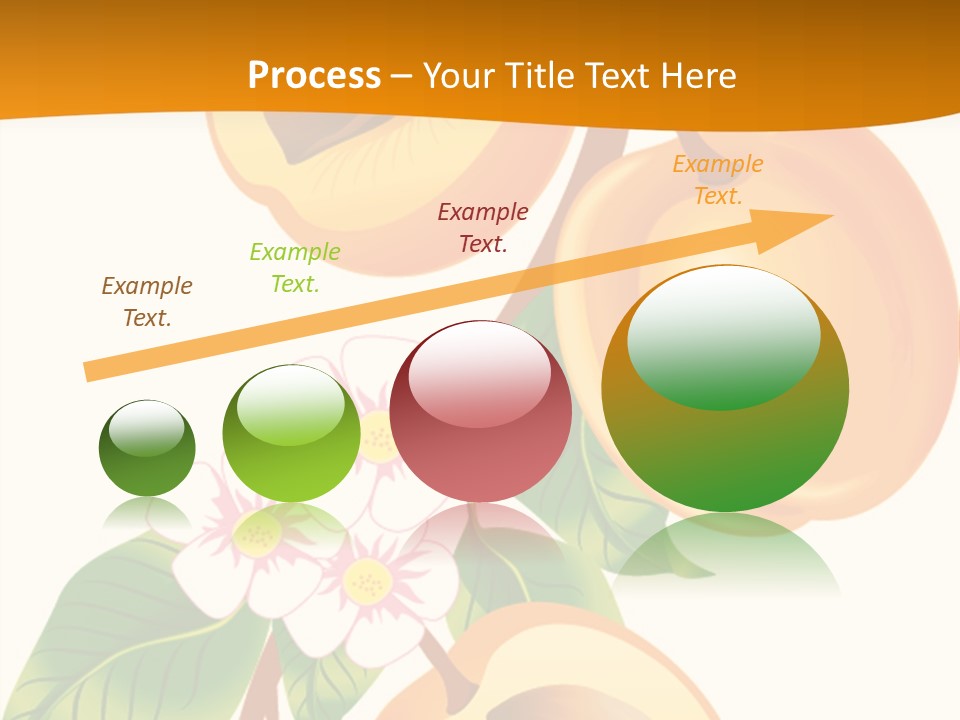 Process – Your Title Text Here

Example Text.

Example Text.

Example Text.

Example Text.